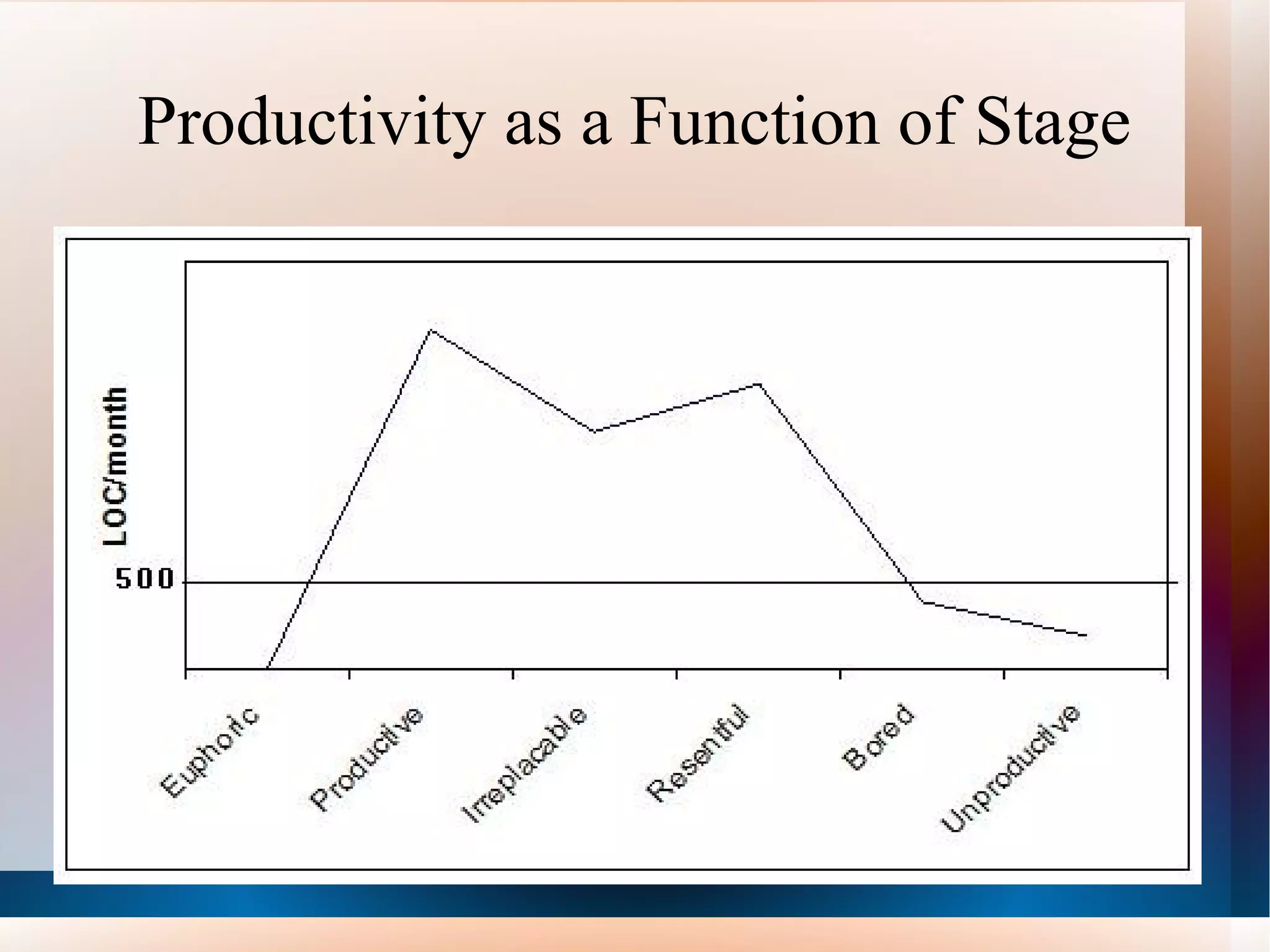 Productivity as a Function of Stage

LOC/month

500

Euphoric

Productive

Irreplacable

Resentful

Bored

Unproductive